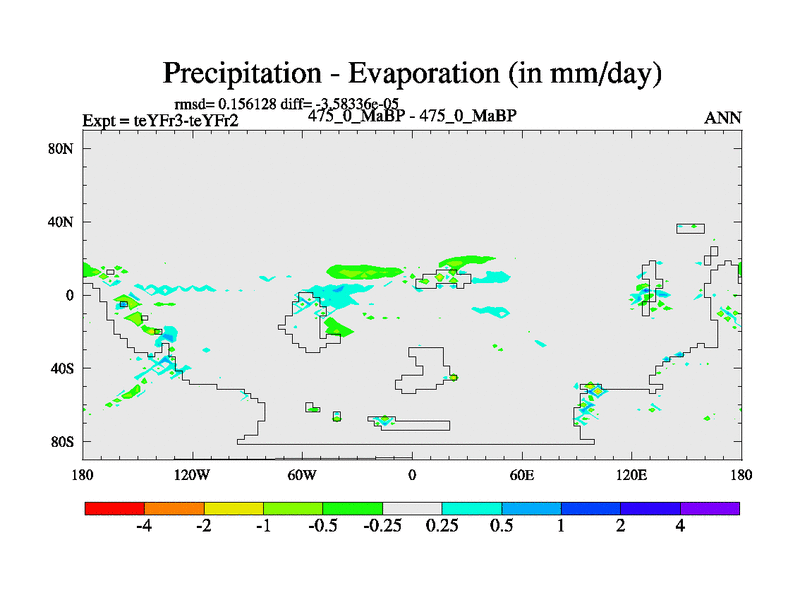 Precipitation - Evaporation (in mm/day)

rmsd= 0.156128 diff= -3.58336e-05

Expt = teYFr3-teYFr2

475_0_MaBP - 475_0_MaBP

ANN

80N
40N
0
40S
80S

180
120W
60W
0
60E
120E
180

-4
-2
-1
-0.5
-0.25
0.25
0.5
1
2
4